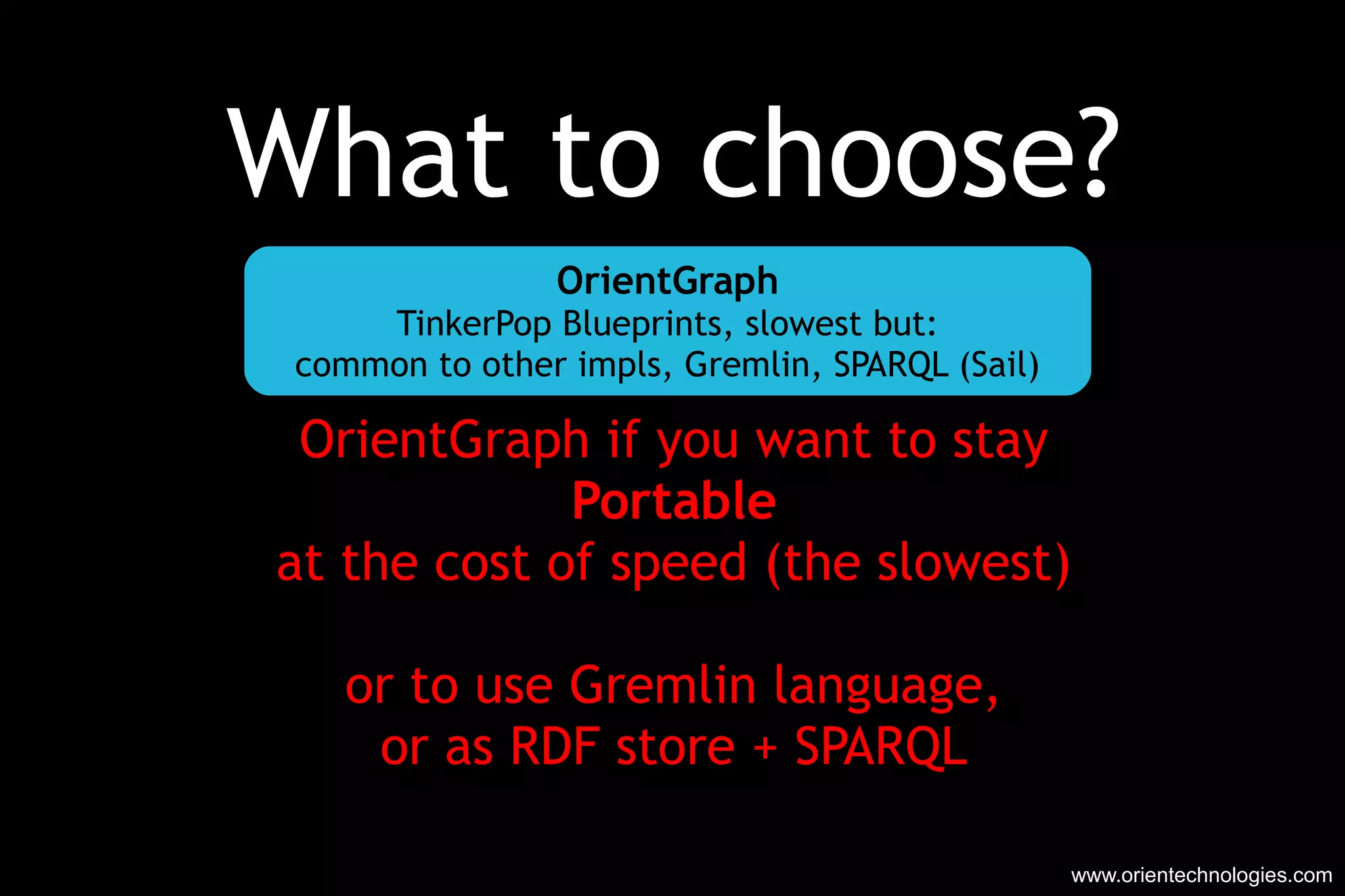 What to choose?

OrientGraph
TinkerPop Blueprints, slowest but:
common to other impls, Gremlin, SPARQL (Sail)

OrientGraph if you want to stay
Portable
at the cost of speed (the slowest)

or to use Gremlin language,
or as RDF store + SPARQL

www.orientechnologies.com